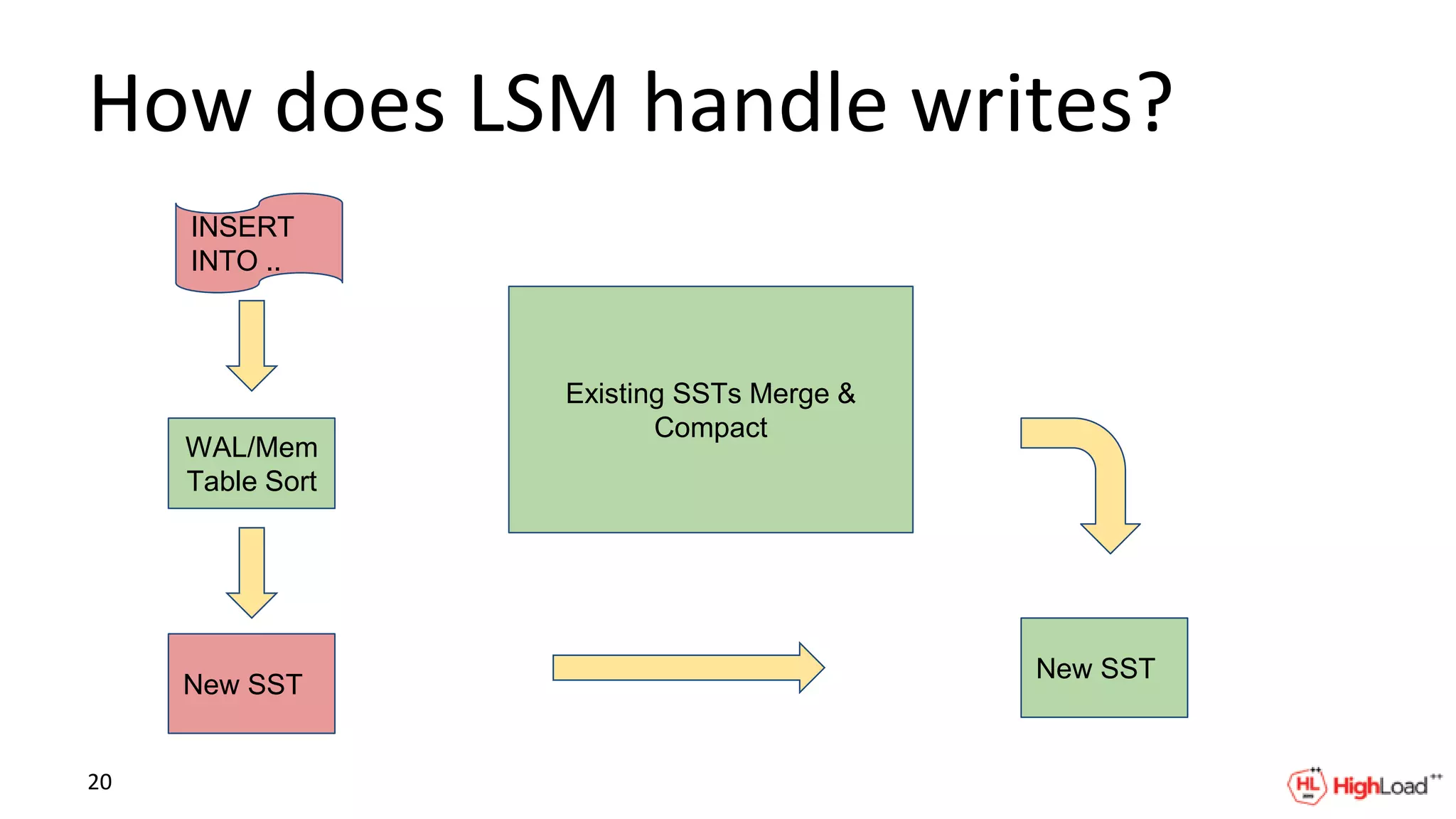 How does LSM handle writes?

INSERT INTO ..

WAL/Mem Table Sort

New SST

Existing SSTs Merge & Compact

New SST

20

HL HighLoad++